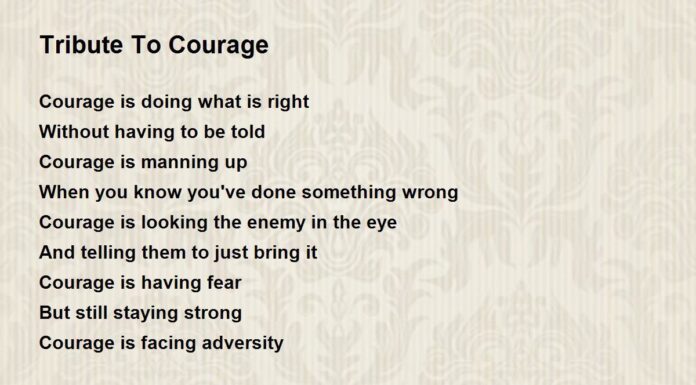 Tribute To Courage

Courage is doing what is right
Without having to be told
Courage is manning up
When you know you've done something wrong
Courage is looking the enemy in the eye
And telling them to just bring it
Courage is having fear
But still staying strong
Courage is facing adversity